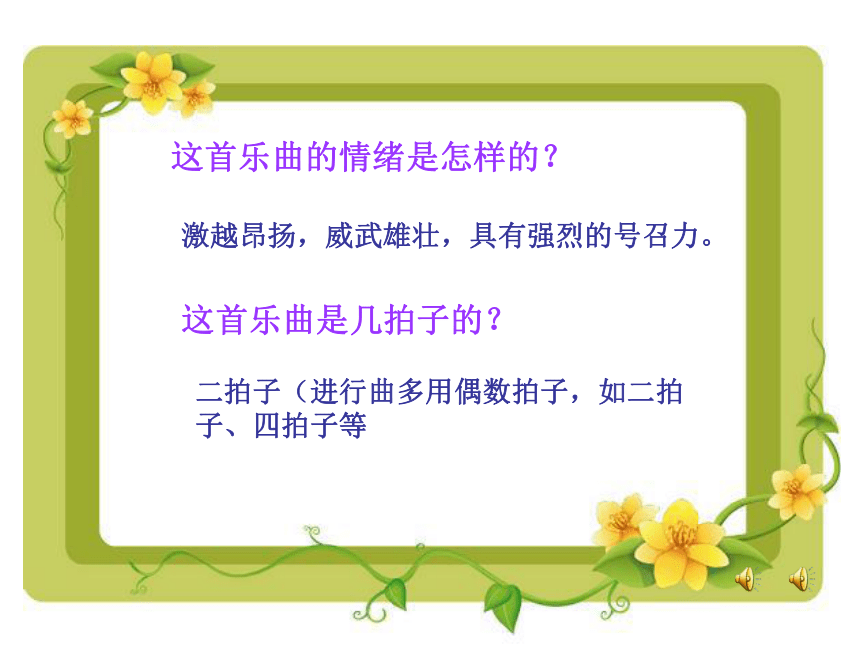 这首乐曲的情绪是怎样的？

激越昂扬，威武雄壮，具有强烈的号召力。

这首乐曲是几拍子的？

二拍子（进行曲多用偶数拍子，如二拍子、四拍子等